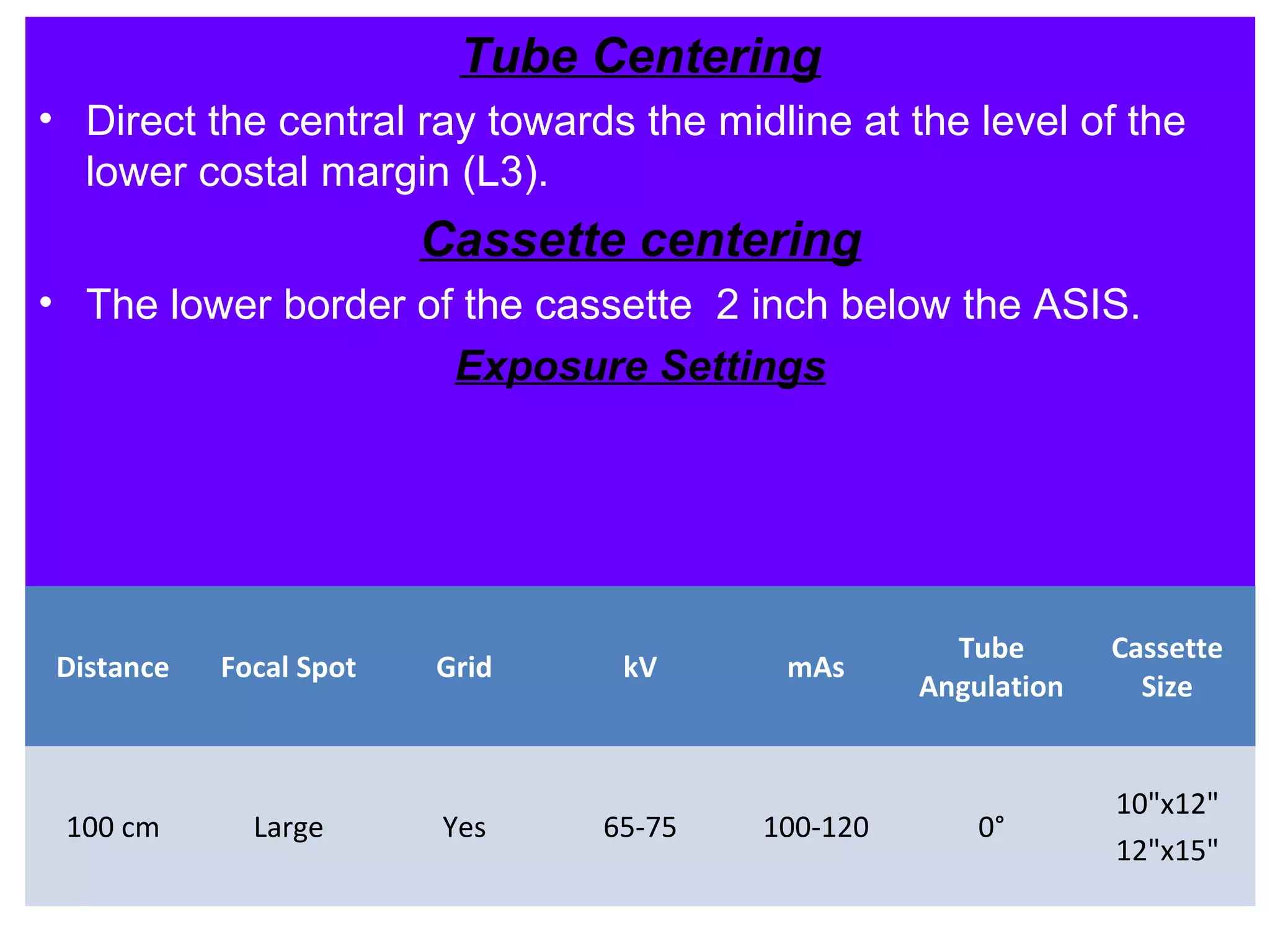 Tube Centering

• Direct the central ray towards the midline at the level of the lower costal margin (L3).

Cassette centering

• The lower border of the cassette  2 inch below the ASIS.

Exposure Settings

| Distance | Focal Spot | Grid | kV | mAs | Tube Angulation | Cassette Size |
|---|---|---|---|---|---|---|
| 100 cm | Large | Yes | 65-75 | 100-120 | 0° | 10"x12" 12"x15" |